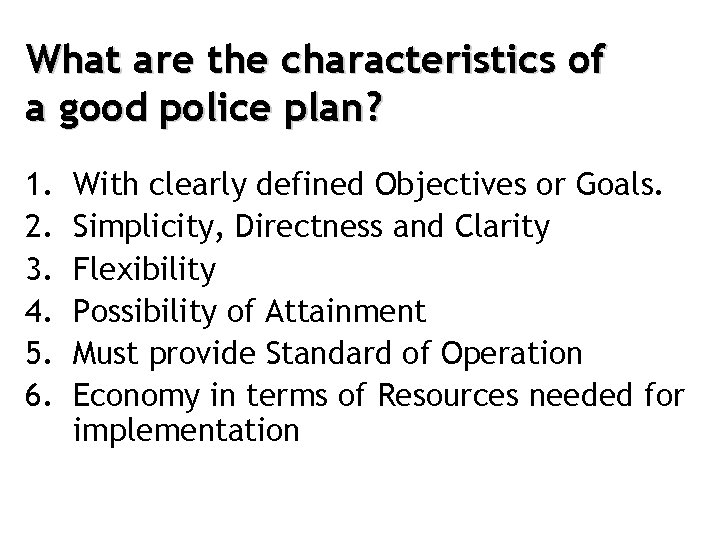 What are the characteristics of a good police plan?

1. With clearly defined Objectives or Goals.
2. Simplicity, Directness and Clarity
3. Flexibility
4. Possibility of Attainment
5. Must provide Standard of Operation
6. Economy in terms of Resources needed for implementation